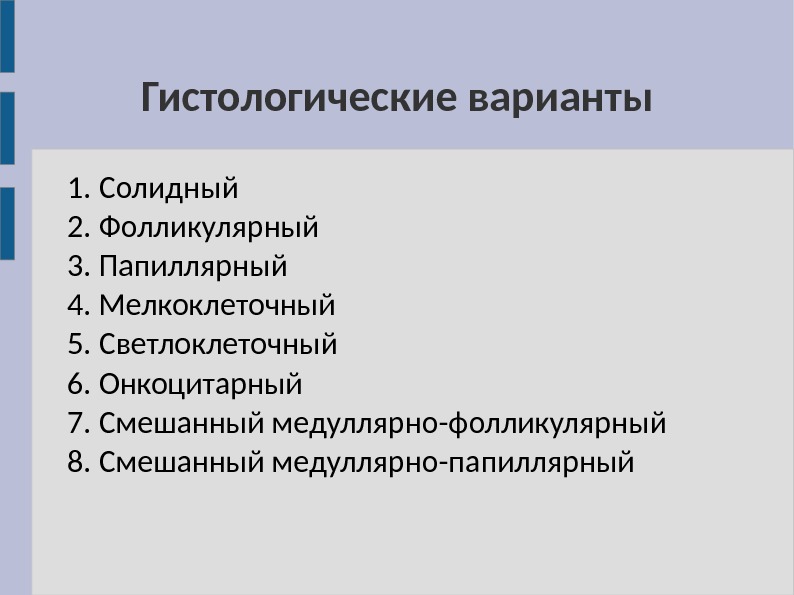 Гистологические варианты

1. Солидный
2. Фолликулярный
3. Папиллярный
4. Мелкоклеточный
5. Светлоклеточный
6. Онкоцитарный
7. Смешанный медуллярно-фолликулярный
8. Смешанный медуллярно-папиллярный